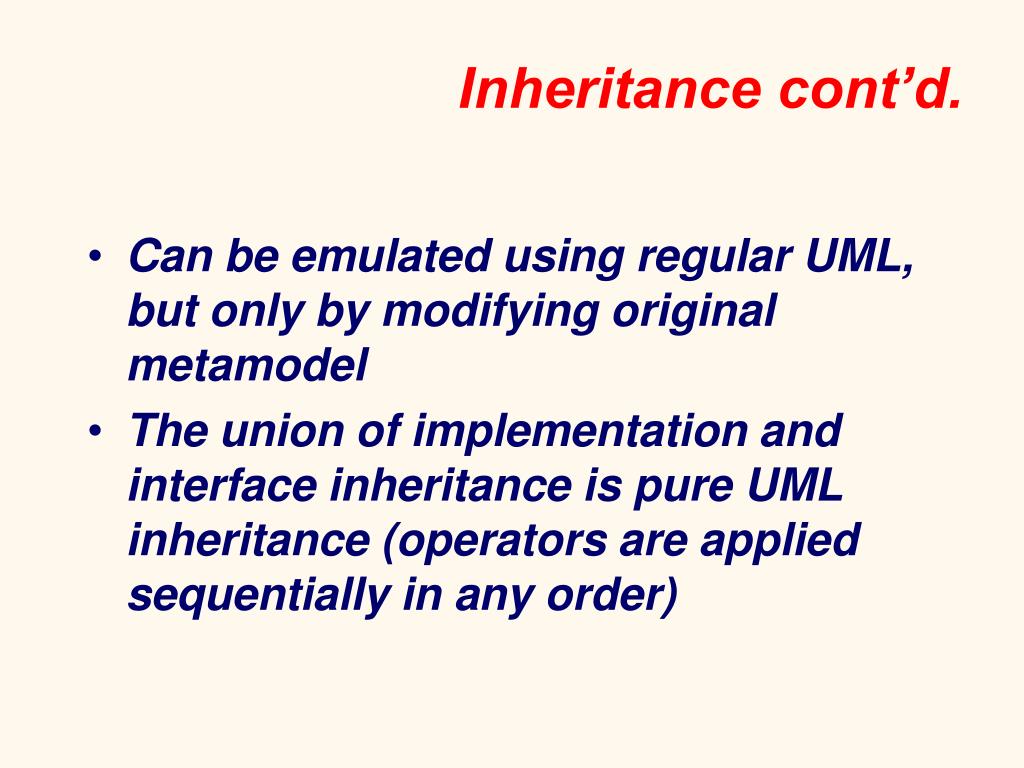 Inheritance cont’d.

• Can be emulated using regular UML, but only by modifying original metamodel
• The union of implementation and interface inheritance is pure UML inheritance (operators are applied sequentially in any order)